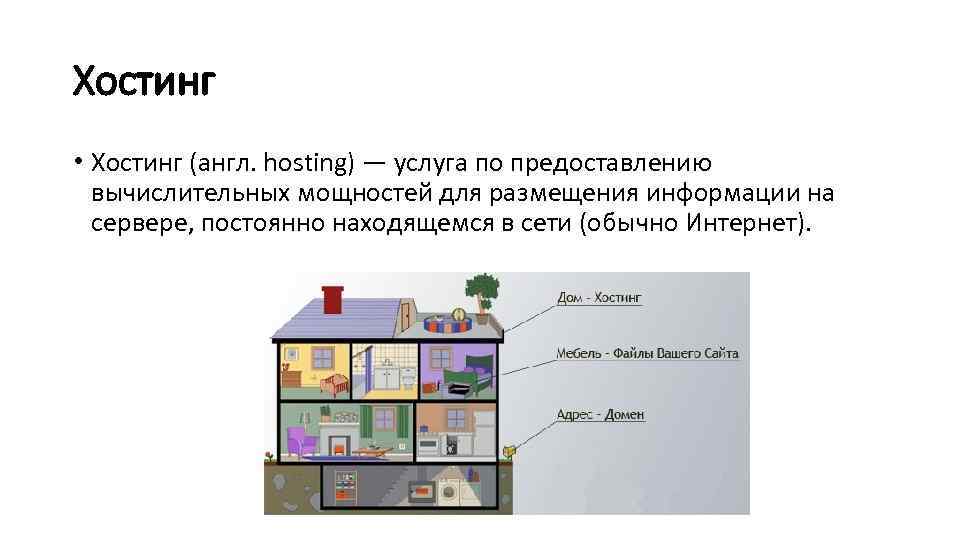 Хостинг

• Хостинг (англ. hosting) — услуга по предоставлению вычислительных мощностей для размещения информации на сервере, постоянно находящемся в сети (обычно Интернет).

Дом - Хостинг

Мебель - Файлы Вашего Сайта

Адрес - Домен